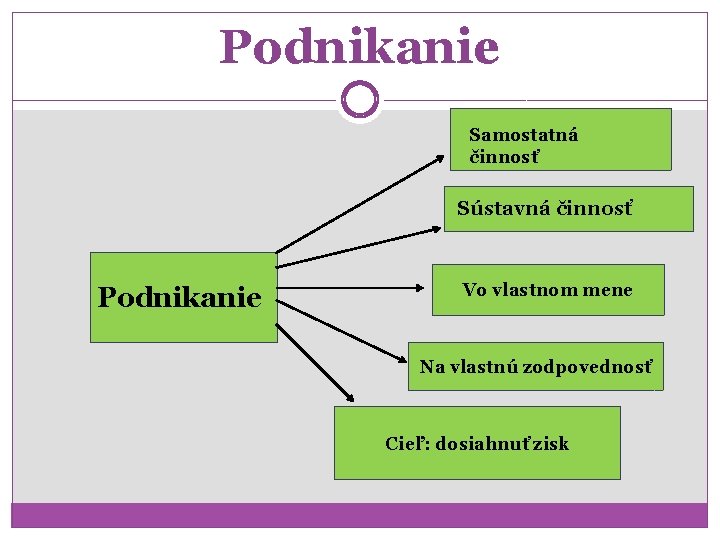 Podnikanie

Podnikanie

Samostatná činnosť

Sústavná činnosť

Vo vlastnom mene

Na vlastnú zodpovednosť

Cieľ: dosiahnuť zisk